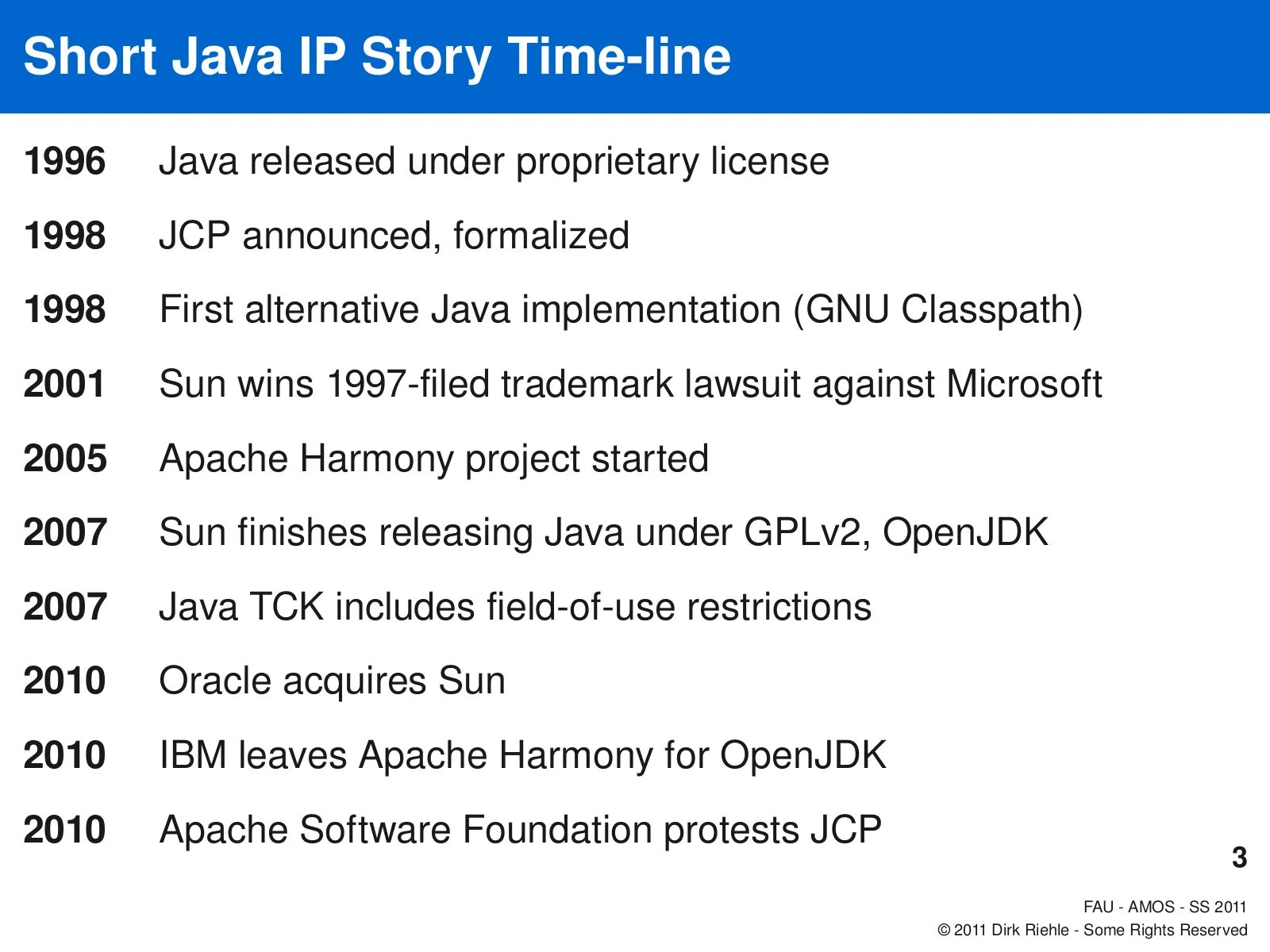 Short Java IP Story Time-line

1996 Java released under proprietary license

1998 JCP announced, formalized

1998 First alternative Java implementation (GNU Classpath)

2001 Sun wins 1997-filed trademark lawsuit against Microsoft

2005 Apache Harmony project started

2007 Sun finishes releasing Java under GPLv2, OpenJDK

2007 Java TCK includes field-of-use restrictions

2010 Oracle acquires Sun

2010 IBM leaves Apache Harmony for OpenJDK

2010 Apache Software Foundation protests JCP

3

FAU - AMOS - SS 2011
© 2011 Dirk Riehle - Some Rights Reserved